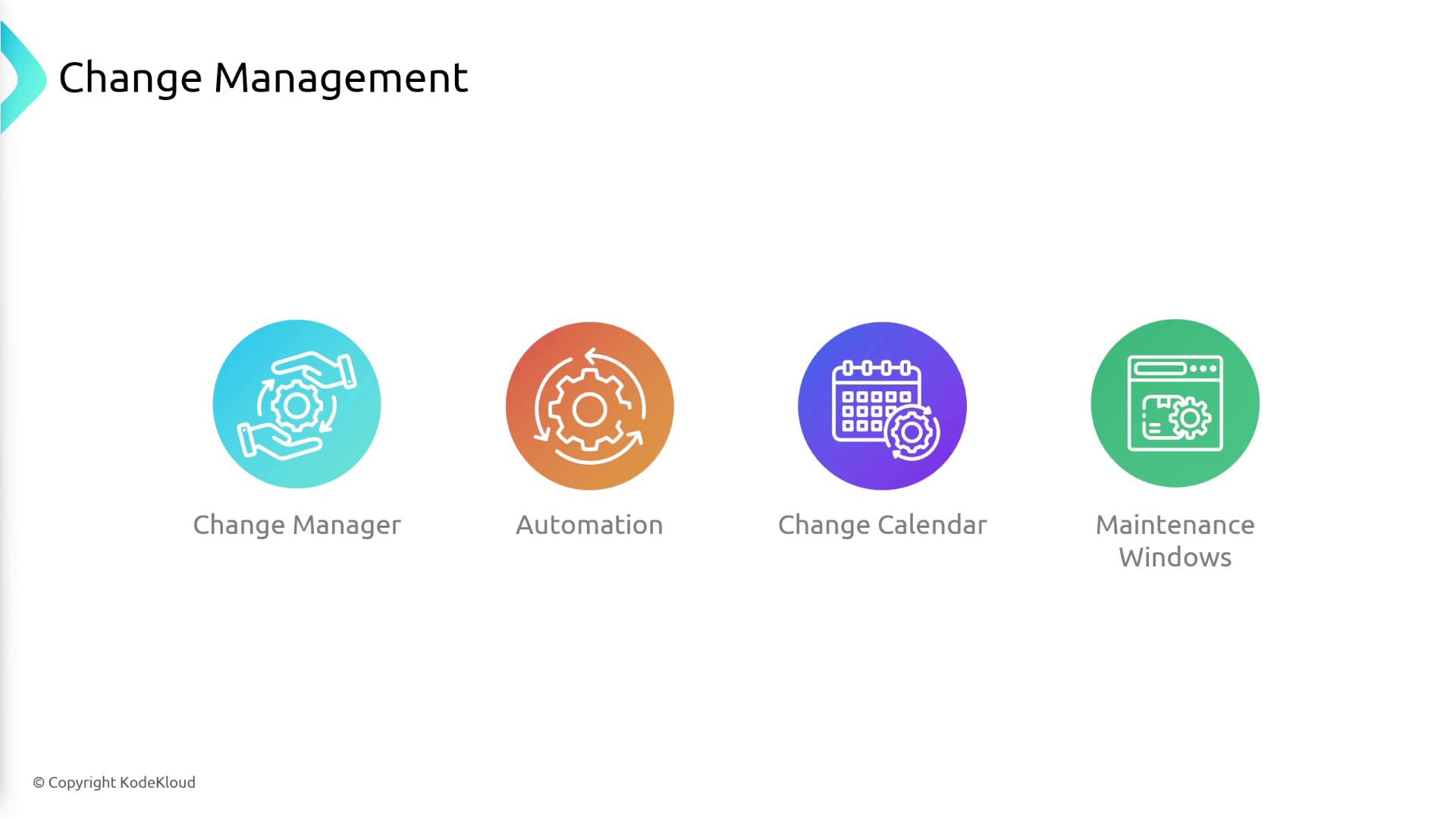 Change Management

Change Manager

Automation

Change Calendar

Maintenance Windows

© Copyright KodeKloud